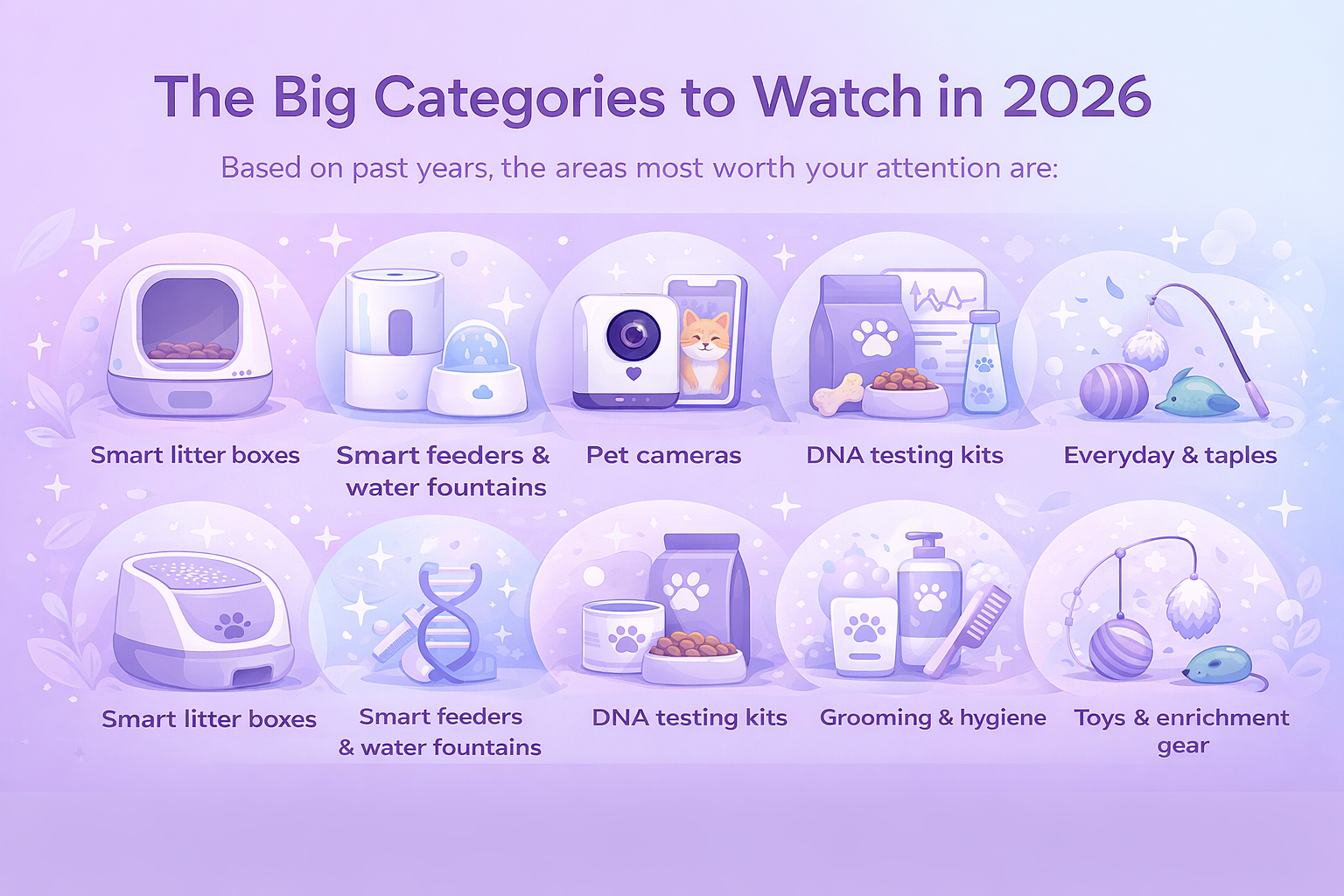 The Big Categories to Watch in 2026

Based on past years, the areas most worth your attention are:

Smart litter boxes

Smart feeders & water fountains

Pet cameras

DNA testing kits

Everyday & taples

Smart litter boxes

Smart feeders & water fountains

DNA testing kits

Grooming & hygiene

Toys & enrichment gear